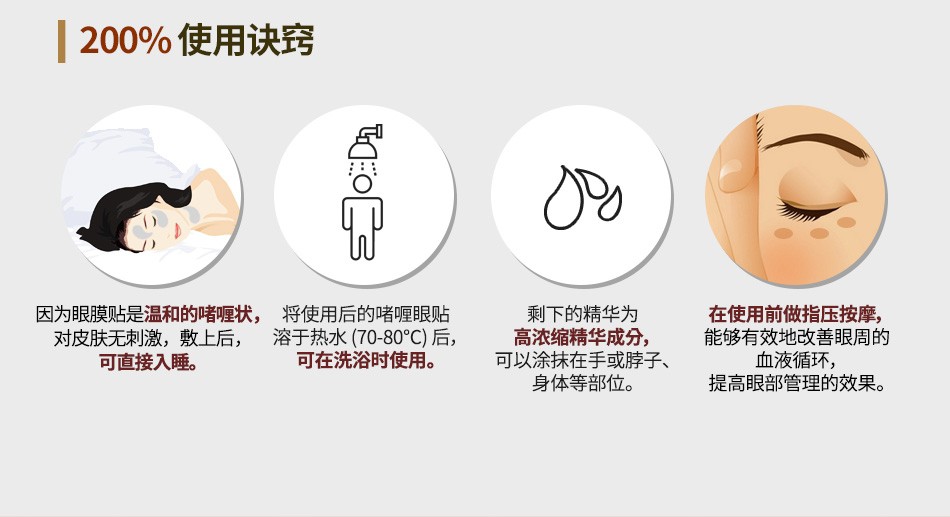 200% 使用诀窍

因为眼膜贴是温和的啫喱状，对皮肤无刺激，敷上后，可直接入睡。

将使用后的啫喱眼贴溶于热水 (70-80°C) 后，可在洗浴时使用。

剩下的精华为高浓缩精华成分，可以涂抹在手或脖子、身体等部位。

在使用前做指压按摩，能够有效地改善眼周的血液循环，提高眼部管理的效果。